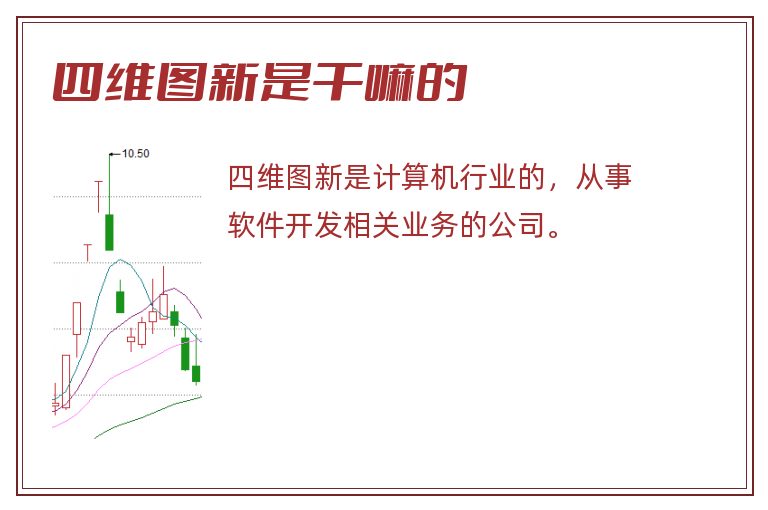 四维图新是干嘛的

10.50

四维图新是计算机行业的，从事软件开发相关业务的公司。